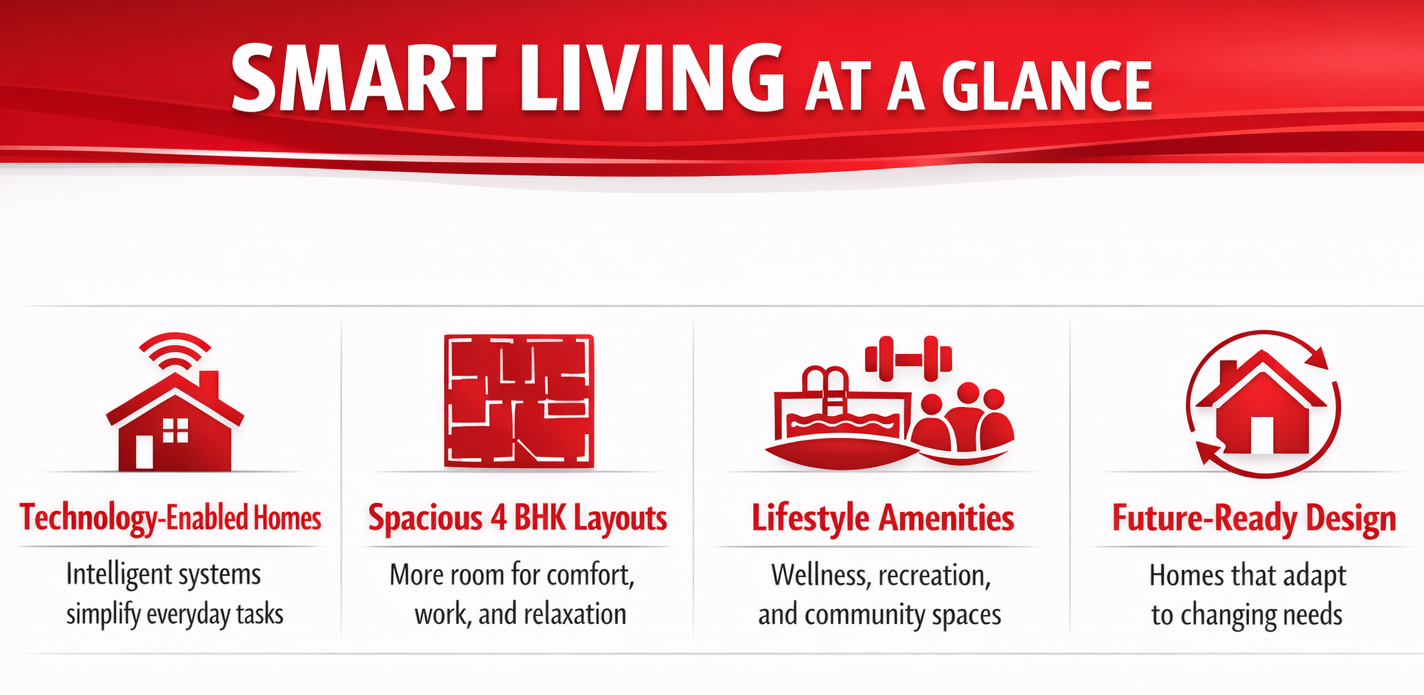 SMART LIVING AT A GLANCE

Technology-Enabled Homes
Intelligent systems simplify everyday tasks

Spacious 4 BHK Layouts
More room for comfort, work, and relaxation

Lifestyle Amenities
Wellness, recreation, and community spaces

Future-Ready Design
Homes that adapt to changing needs